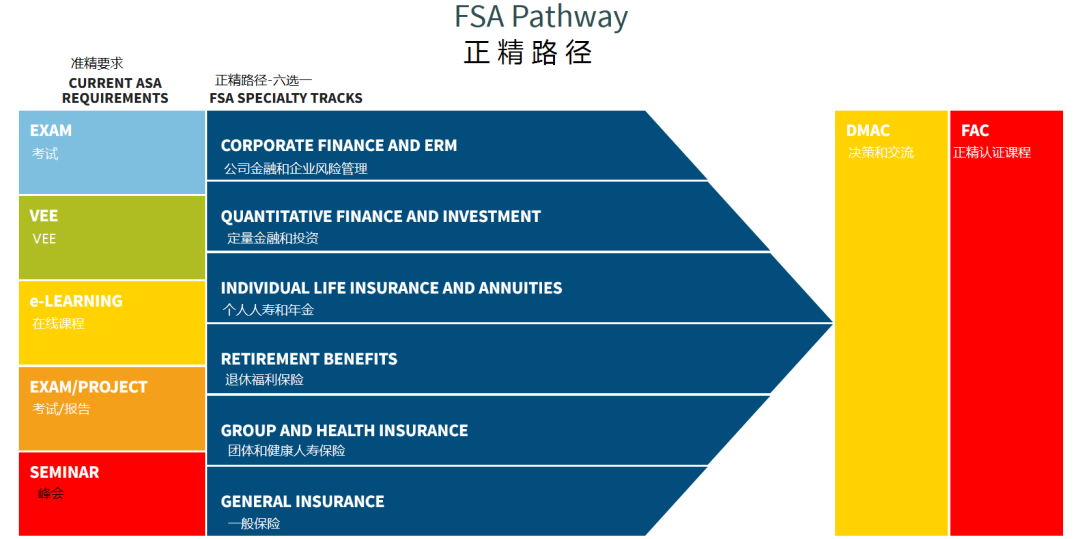 FSA Pathway
正精路径

准精要求
CURRENT ASA REQUIREMENTS

EXAM
考试

VEE
VEE

e-LEARNING
在线课程

EXAM/PROJECT
考试/报告

SEMINAR
峰会

正精路径-六选一
FSA SPECIALTY TRACKS

CORPORATE FINANCE AND ERM
公司金融和企业风险管理

QUANTITATIVE FINANCE AND INVESTMENT
定量金融和投资

INDIVIDUAL LIFE INSURANCE AND ANNUITIES
个人人寿和年金

RETIREMENT BENEFITS
退休福利保险

GROUP AND HEALTH INSURANCE
团体和健康人寿保险

GENERAL INSURANCE
一般保险

DMAC
决策和交流

FAC
正精认证课程